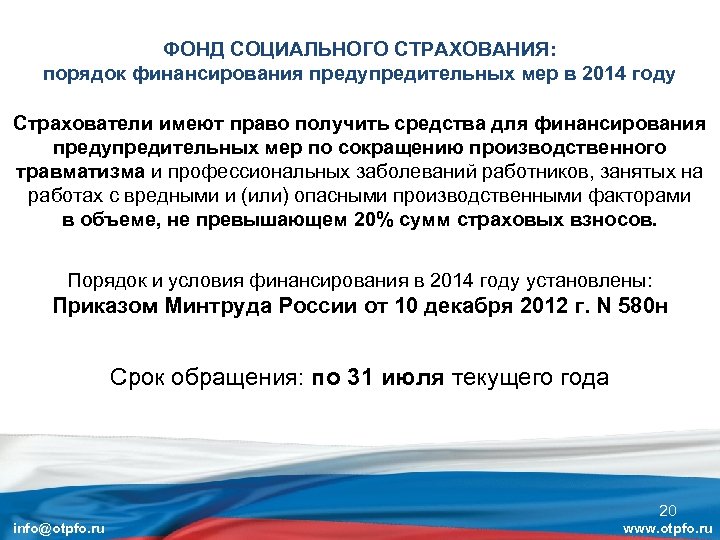 ФОНД СОЦИАЛЬНОГО СТРАХОВАНИЯ:
порядок финансирования предупредительных мер в 2014 году

Страхователи имеют право получить средства для финансирования предупредительных мер по сокращению производственного травматизма и профессиональных заболеваний работников, занятых на работах с вредными и (или) опасными производственными факторами в объеме, не превышающем 20% сумм страховых взносов.

Порядок и условия финансирования в 2014 году установлены:
Приказом Минтруда России от 10 декабря 2012 г. N 580н

Срок обращения: по 31 июля текущего года

20

info@otpfo.ru

www.otpfo.ru